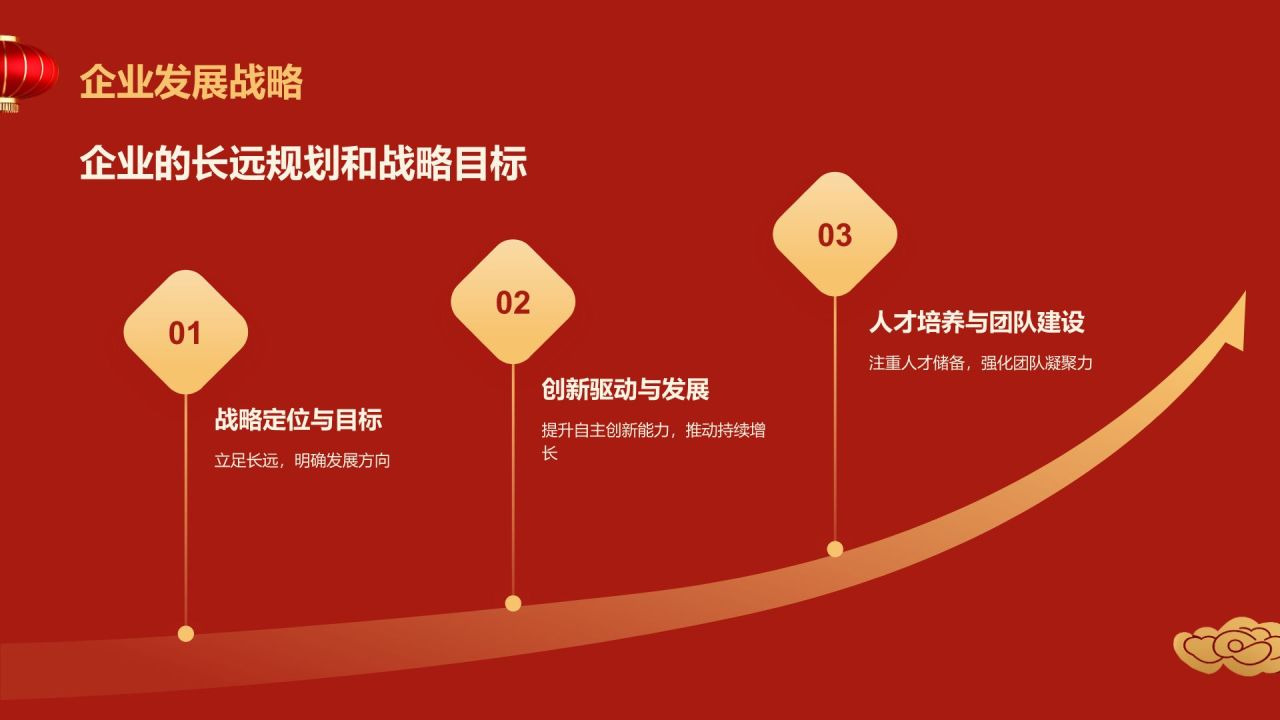 企业发展战略

企业的长远规划和战略目标

01

战略定位与目标

立足长远，明确发展方向

02

创新驱动与发展

提升自主创新能力，推动持续增长

03

人才培养与团队建设

注重人才储备，强化团队凝聚力